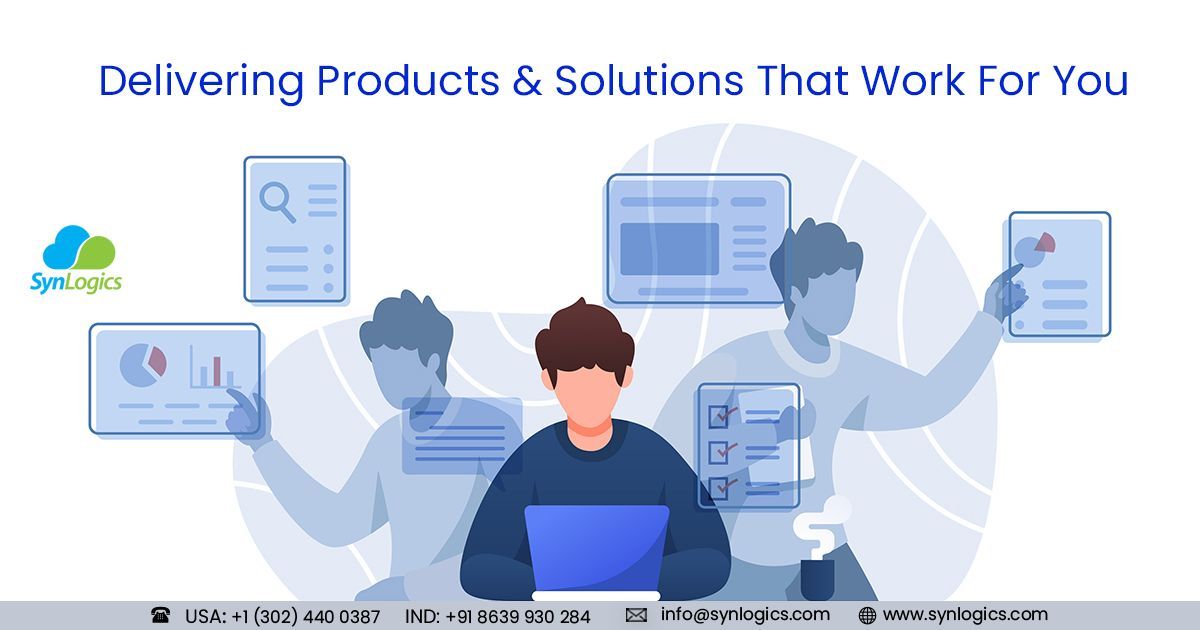 Delivering Products & Solutions That Work For You

SynLogics

USA: +1 (302) 440 0387 IND: +91 8639 930 284 info@synlogics.com www.synlogics.com